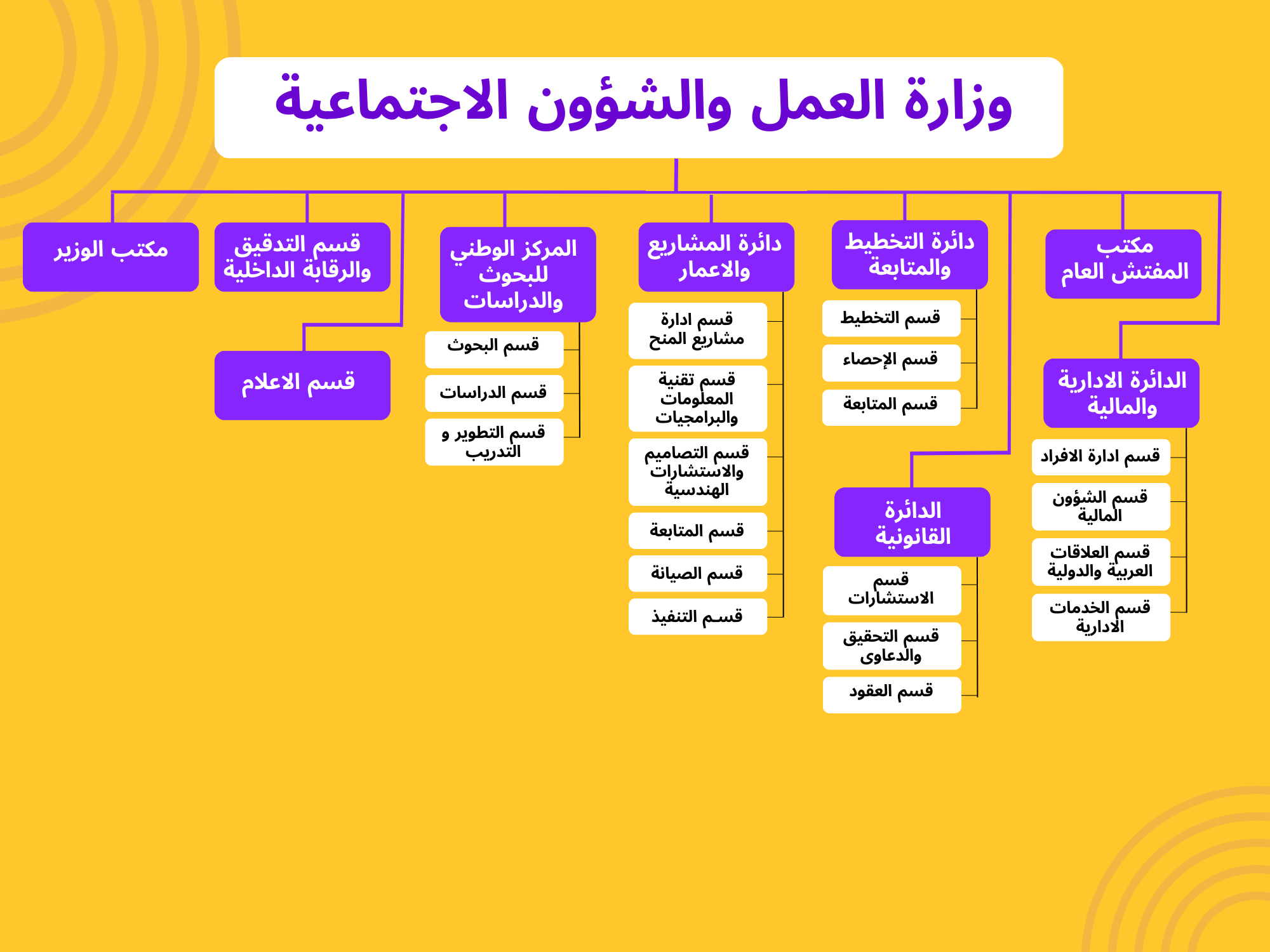 وزارة العمل والشؤون الاجتماعية

مكتب المفتش العام

الدائرة الادارية والمالية

قسم ادارة الافراد

قسم الشؤون المالية

قسم العلاقات العربية والدولية

قسم الخدمات الادارية

دائرة التخطيط والمتابعة

قسم التخطيط

قسم الإحصاء

قسم المتابعة

الدائرة القانونية

قسم الاستشارات

قسم التحقيق والدعاوى

قسم العقود

دائرة المشاريع والاعمار

قسم ادارة مشاريع المنح

قسم تقنية المعلومات والبرامجيات

قسم التصاميم والاستشارات الهندسية

قسم المتابعة

قسم الصيانة

قسم التنفيذ

المركز الوطني للبحوث والدراسات

قسم البحوث

قسم الدراسات

قسم التطوير و التدريب

قسم التدقيق والرقابة الداخلية

قسم الاعلام

مكتب الوزير